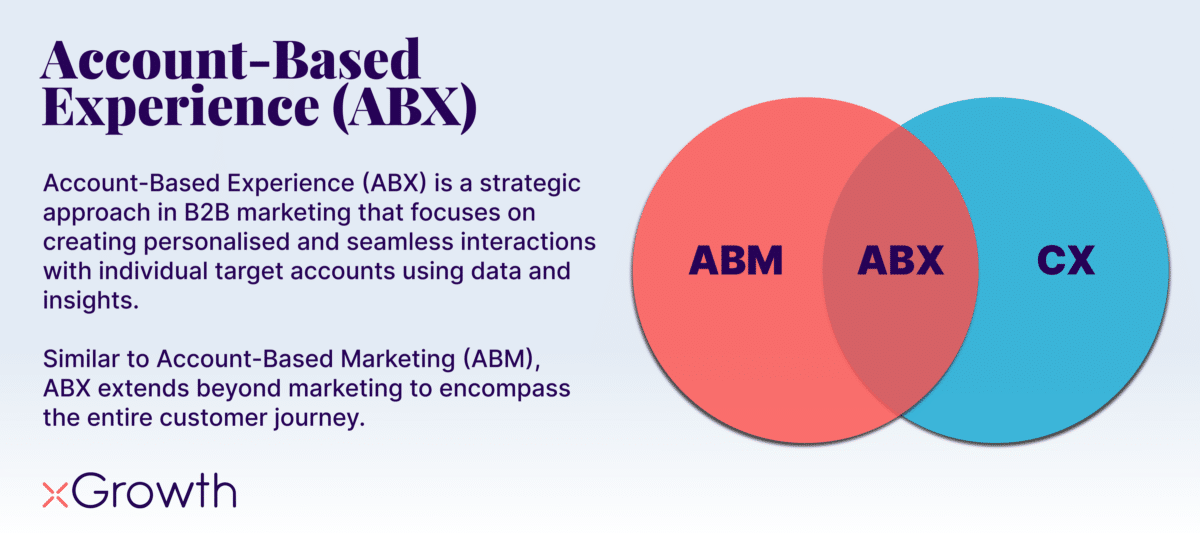 Account-Based Experience (ABX)

Account-Based Experience (ABX) is a strategic approach in B2B marketing that focuses on creating personalised and seamless interactions with individual target accounts using data and insights.

Similar to Account-Based Marketing (ABM), ABX extends beyond marketing to encompass the entire customer journey.

xGrowth

ABM

ABX

CX